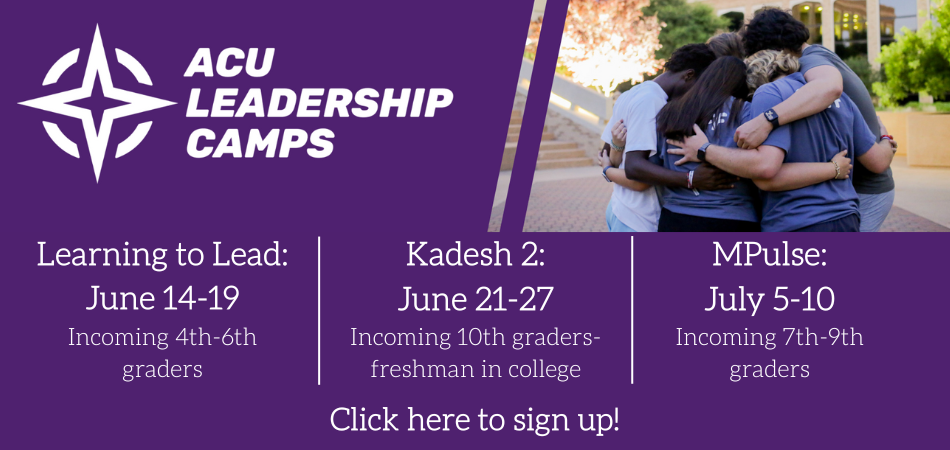 ACU LEADERSHIP CAMPS

Learning to Lead:
June 14-19
Incoming 4th-6th graders

Kadesh 2:
June 21-27
Incoming 10th graders-freshman in college

MPulse:
July 5-10
Incoming 7th-9th graders

Click here to sign up!